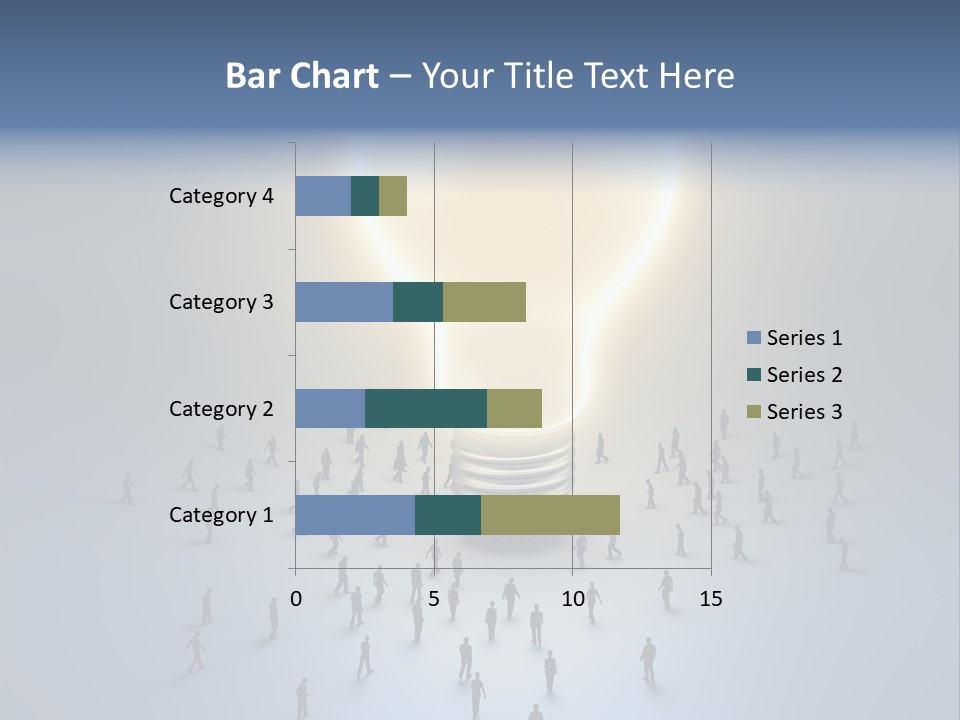 Bar Chart – Your Title Text Here

Category 4
Category 3
Category 2
Category 1

0
5
10
15

Series 1
Series 2
Series 3